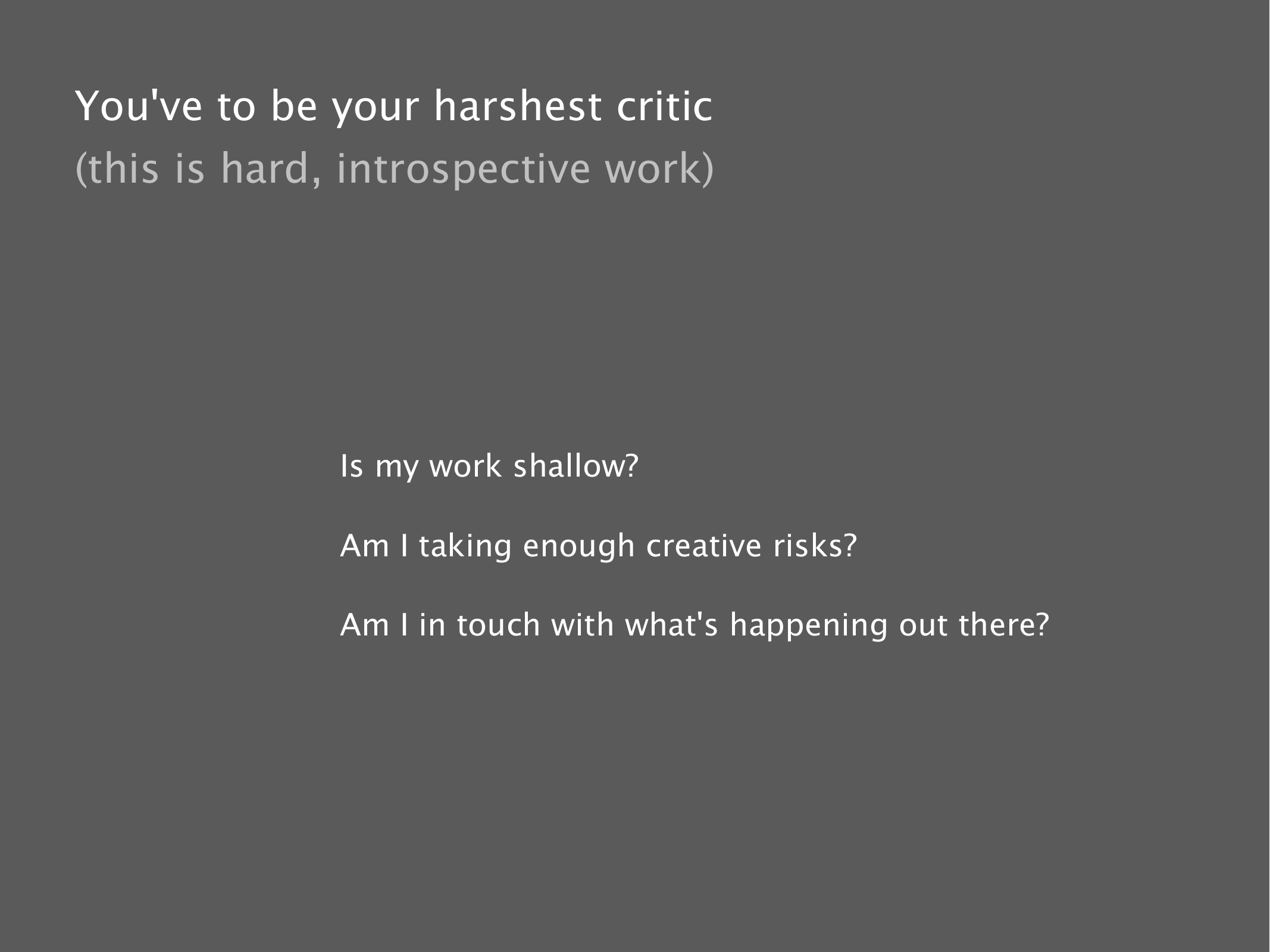 You've to be your harshest critic
(this is hard, introspective work)

Is my work shallow?

Am I taking enough creative risks?

Am I in touch with what's happening out there?